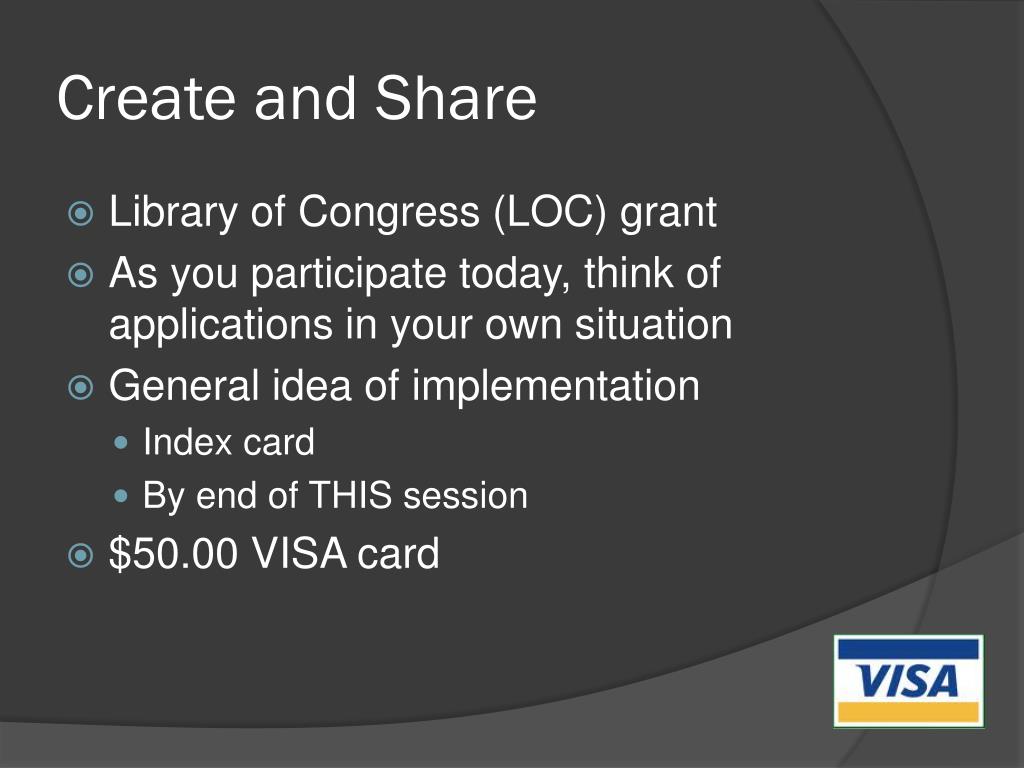 Create and Share

Library of Congress (LOC) grant

As you participate today, think of applications in your own situation

General idea of implementation

Index card

By end of THIS session

\$50.00 VISA card

VISA